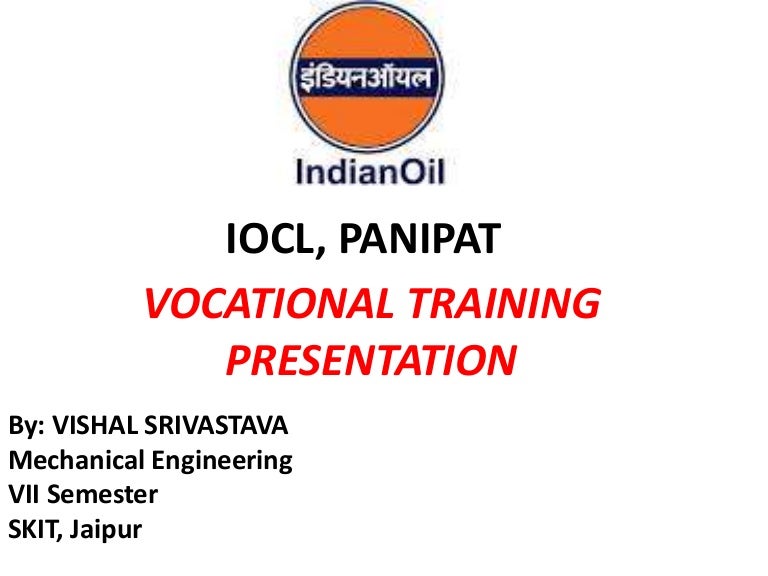 इंडियनऑयल

IndianOil

IOCL, PANIPAT

VOCATIONAL TRAINING PRESENTATION

By: VISHAL SRIVASTAVA
Mechanical Engineering
VII Semester
SKIT, Jaipur